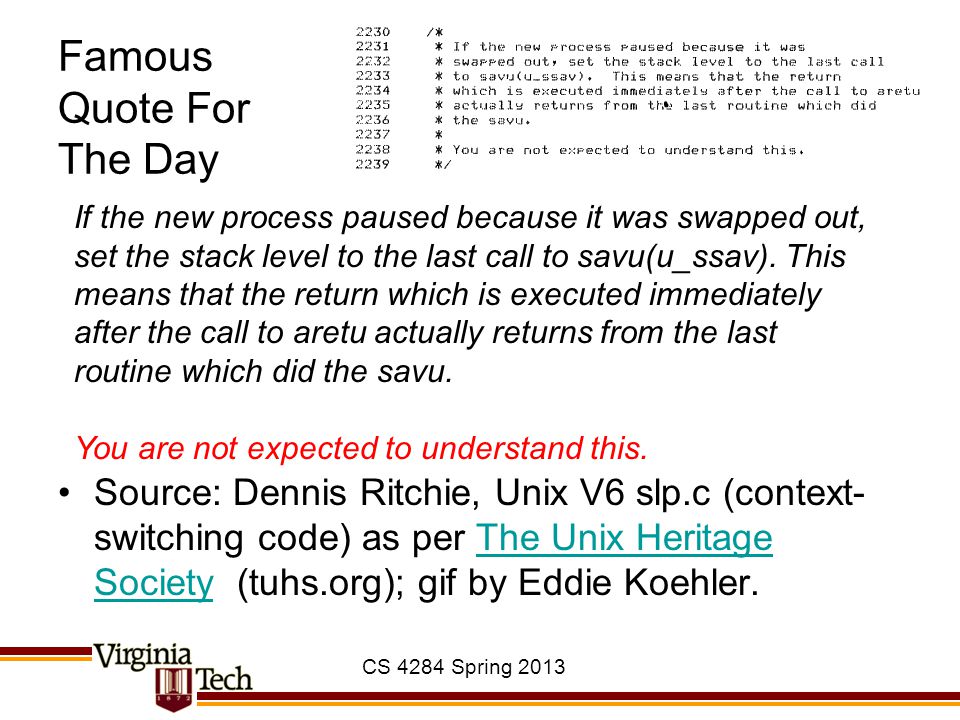 Famous Quote For The Day

2230 /*
2231 * If the new process paused because it was
2232 * swapped out, set the stack level to the last call
2233 * to savu(u_ssav). This means that the return
2234 * which is executed immediately after the call to aretu
2235 * actually returns from the last routine which did
2236 * the savu.
2237 *
2238 * You are not expected to understand this.
2239 */

If the new process paused because it was swapped out, set the stack level to the last call to savu(u_ssav). This means that the return which is executed immediately after the call to aretu actually returns from the last routine which did the savu.

You are not expected to understand this.

• Source: Dennis Ritchie, Unix V6 slp.c (context-switching code) as per The Unix Heritage Society (tuhs.org); gif by Eddie Koehler.

Virginia Tech 1872

CS 4284 Spring 2013